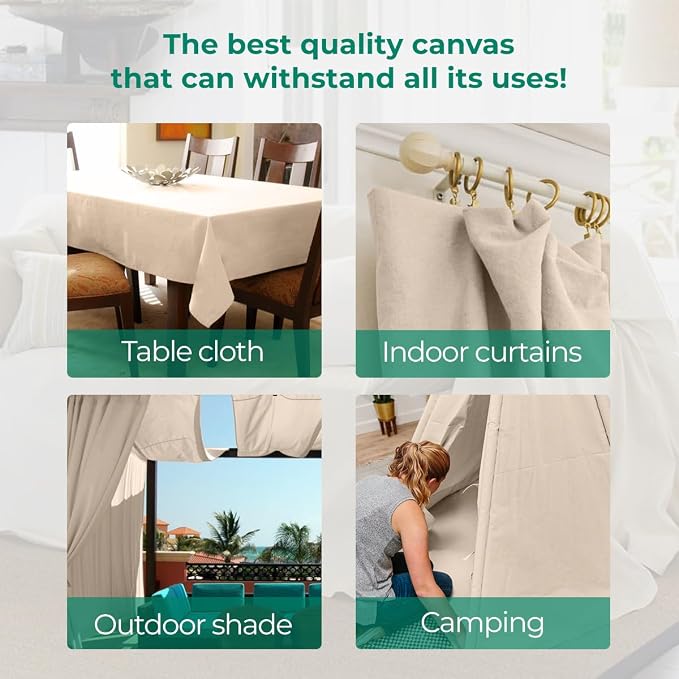 The best quality canvas that can withstand all its uses!

Table cloth

Indoor curtains

Outdoor shade

Camping